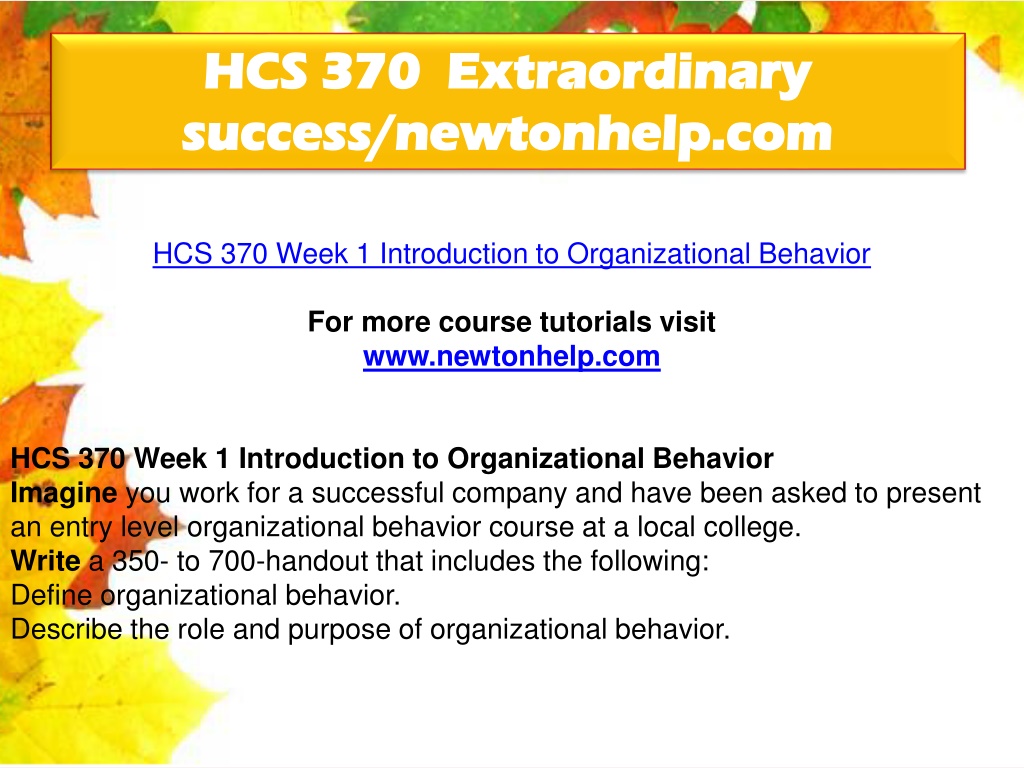 HCS 370 Extraordinary success/newtonhelp.com

HCS 370 Week 1 Introduction to Organizational Behavior

For more course tutorials visit
www.newtonhelp.com

HCS 370 Week 1 Introduction to Organizational Behavior
Imagine you work for a successful company and have been asked to present an entry level organizational behavior course at a local college.
Write a 350- to 700-handout that includes the following:
Define organizational behavior.
Describe the role and purpose of organizational behavior.